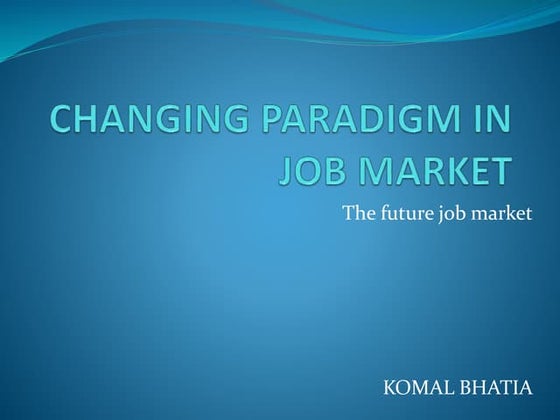 CHANGING PARADIGM IN JOB MARKET

The future job market

KOMAL BHATIA